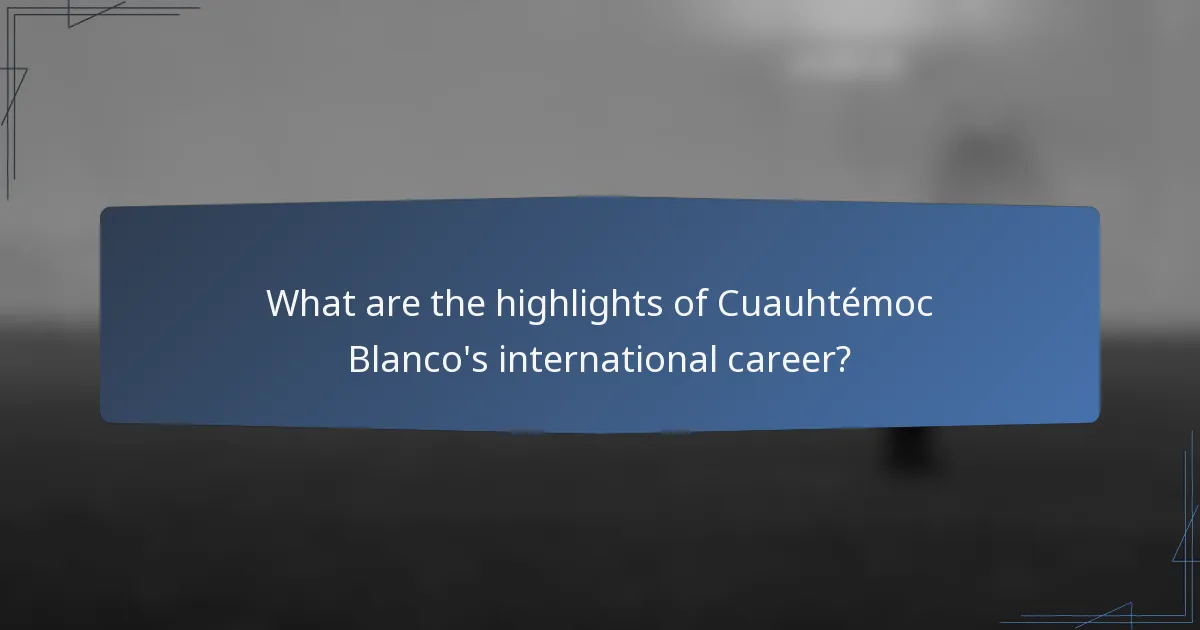 What are the highlights of Cuauhtémoc Blanco's international career?